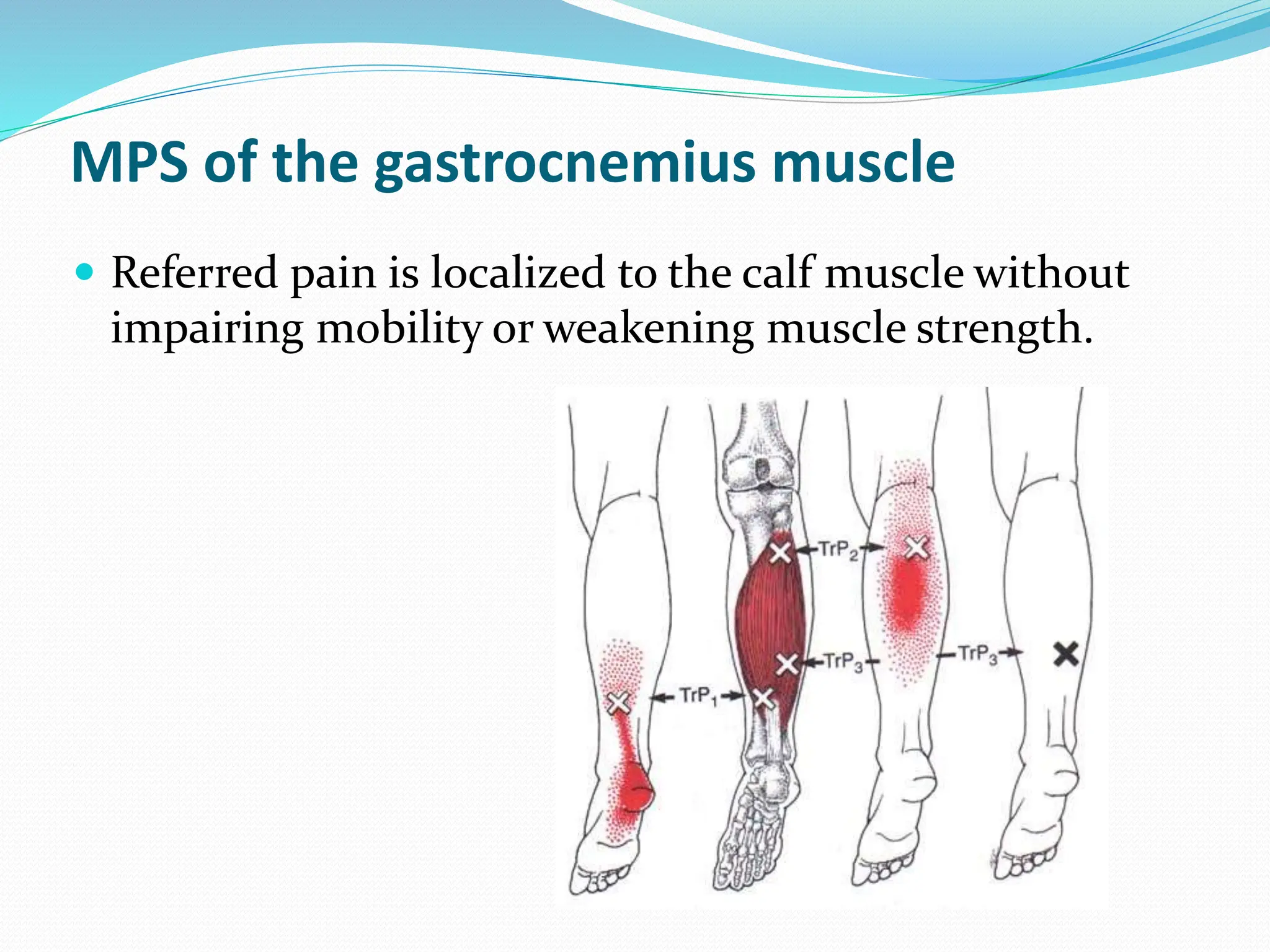 MPS of the gastrocnemius muscle

Referred pain is localized to the calf muscle without impairing mobility or weakening muscle strength.

$TrP_2$

$TrP_3$

$TrP_3$

$TrP_1$